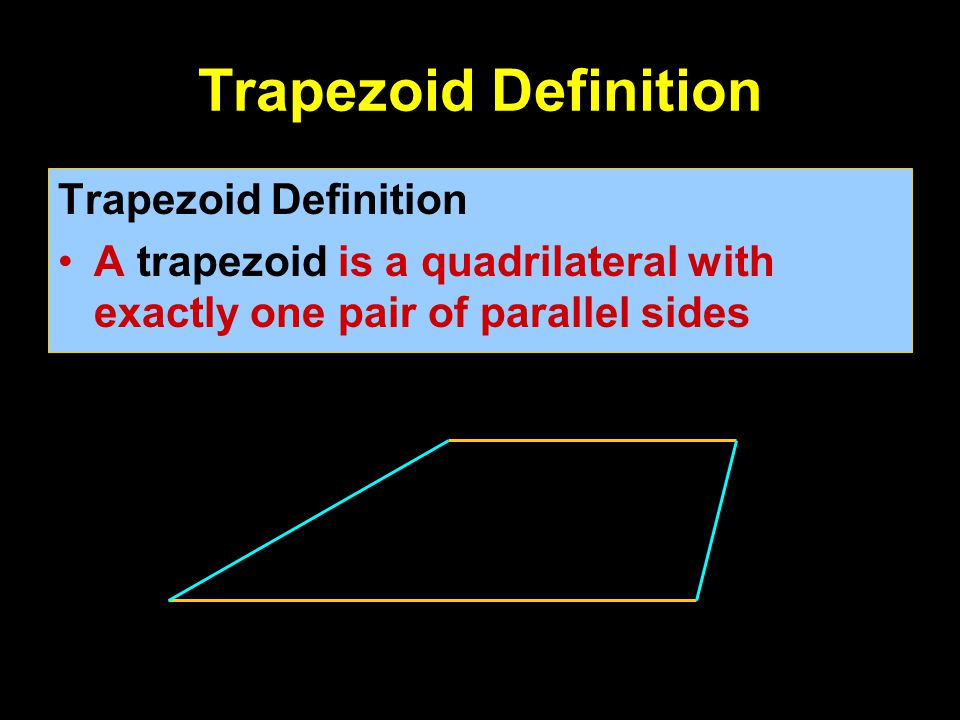 Trapezoid Definition

Trapezoid Definition

• A trapezoid is a quadrilateral with exactly one pair of parallel sides